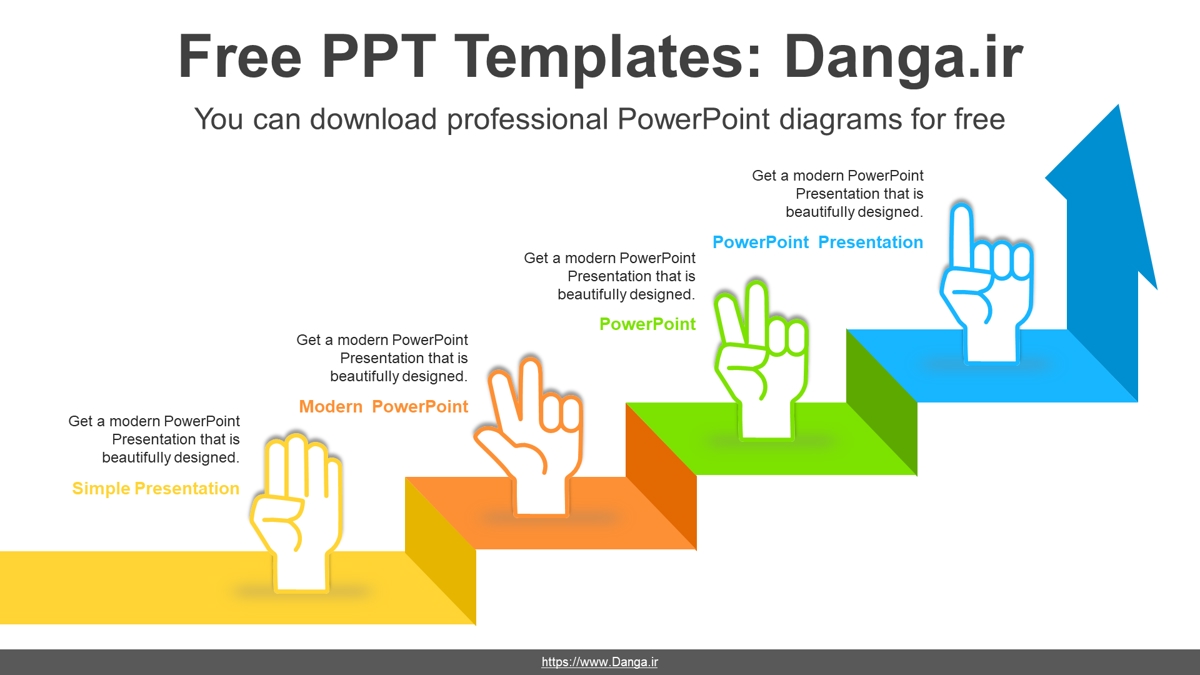 Free PPT Templates: Danga.ir

You can download professional PowerPoint diagrams for free

Get a modern PowerPoint Presentation that is beautifully designed.

Simple Presentation

Get a modern PowerPoint Presentation that is beautifully designed.

Modern PowerPoint

Get a modern PowerPoint Presentation that is beautifully designed.

PowerPoint

Get a modern PowerPoint Presentation that is beautifully designed.

PowerPoint Presentation

https://www.Danga.ir